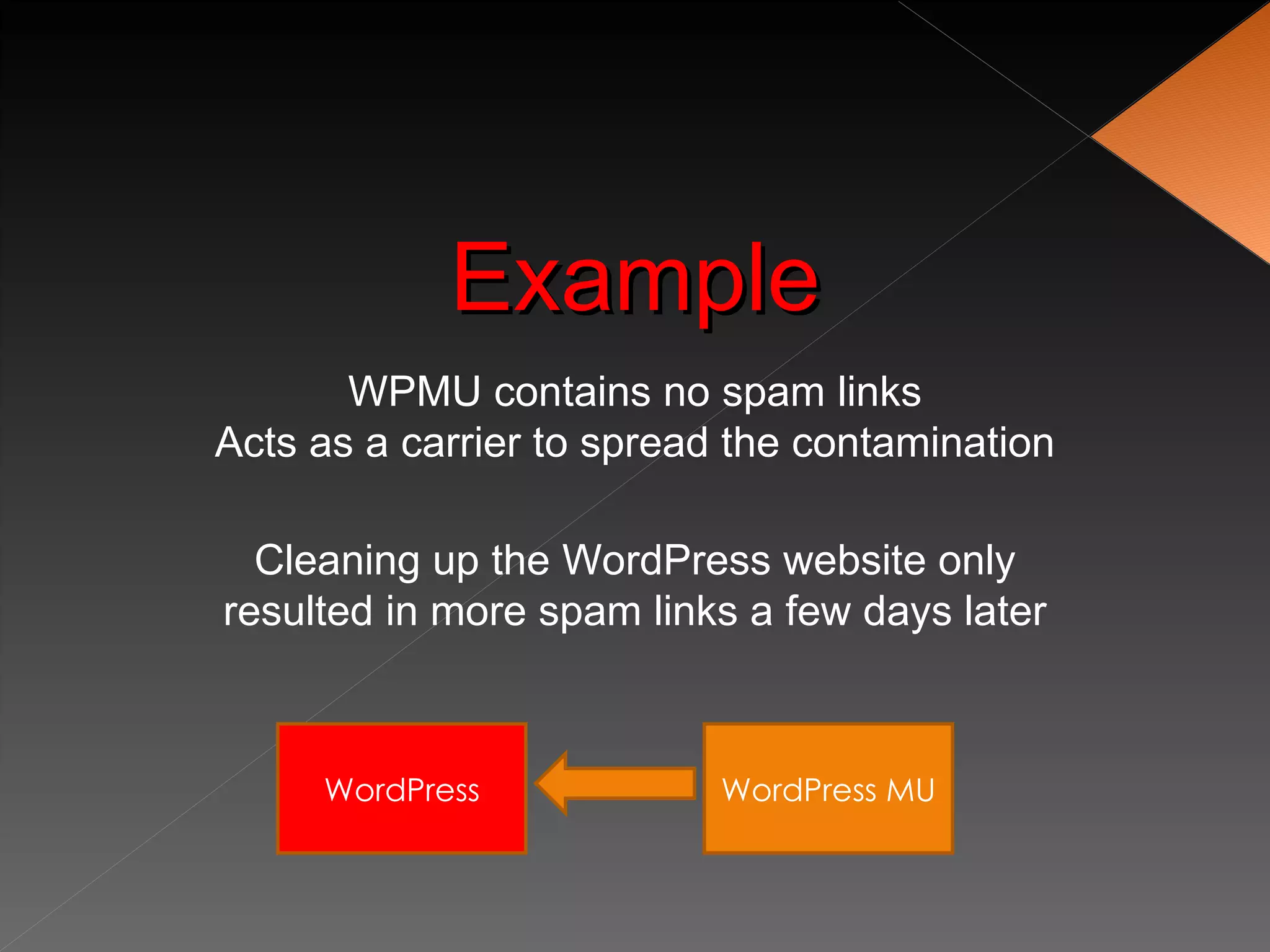 Example

WPMU contains no spam links
Acts as a carrier to spread the contamination

Cleaning up the WordPress website only resulted in more spam links a few days later

WordPress

WordPress MU